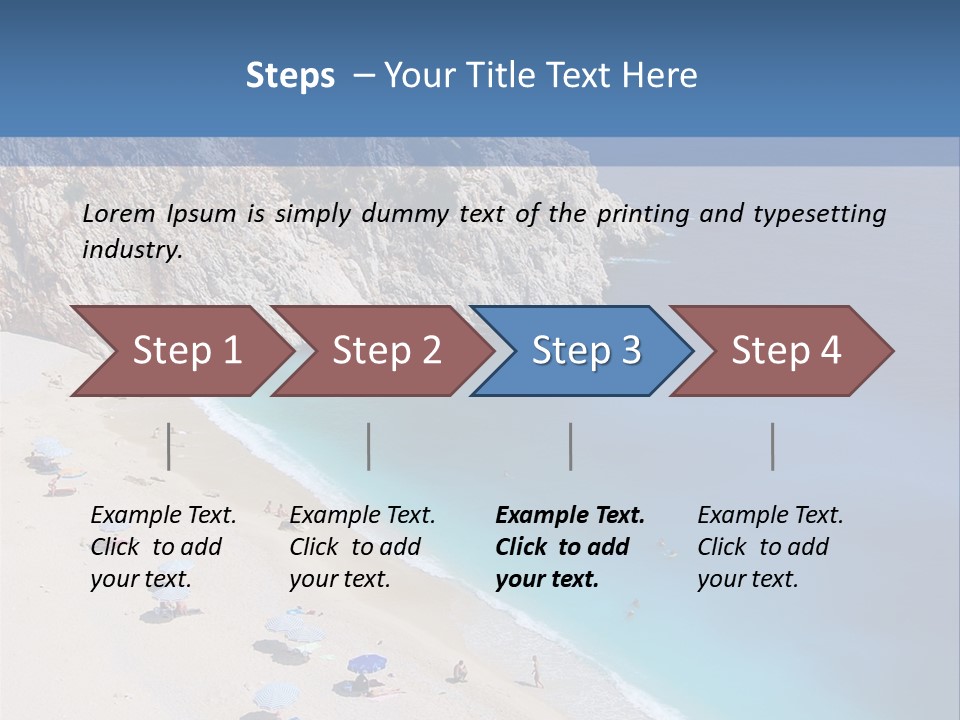 Steps – Your Title Text Here

Lorem Ipsum is simply dummy text of the printing and typesetting industry.

Step 1

Step 2

Step 3

Step 4

Example Text. Click to add your text.

Example Text. Click to add your text.

Example Text. Click to add your text.

Example Text. Click to add your text.